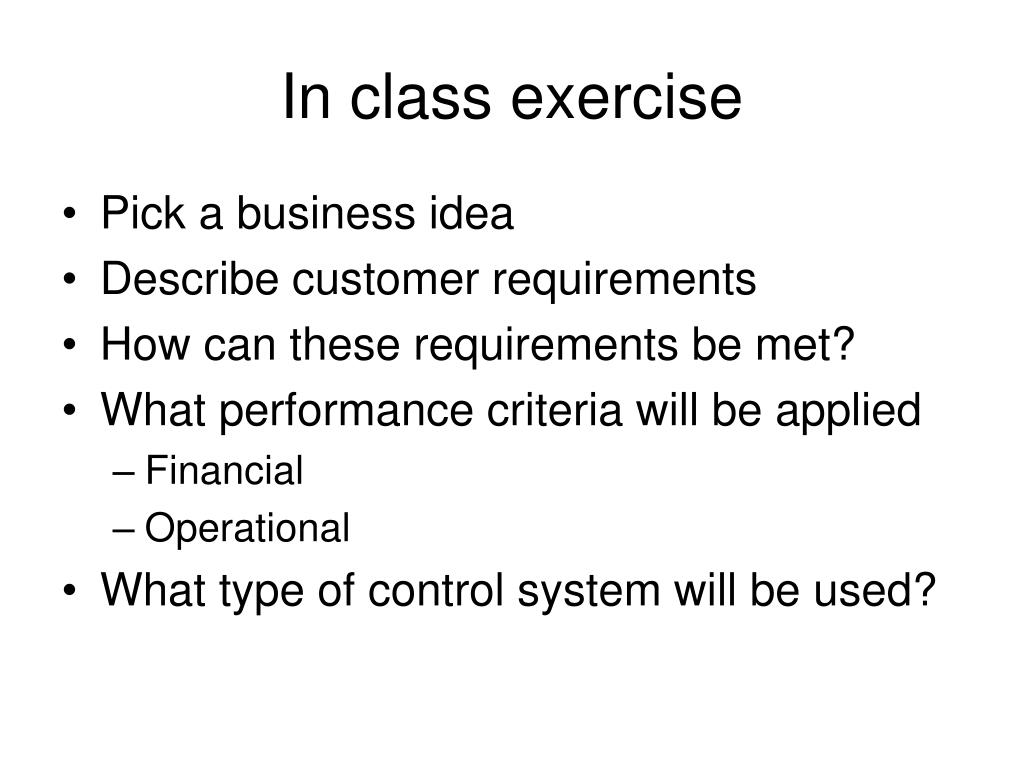 In class exercise

• Pick a business idea
• Describe customer requirements
• How can these requirements be met?
• What performance criteria will be applied
– Financial
– Operational
• What type of control system will be used?